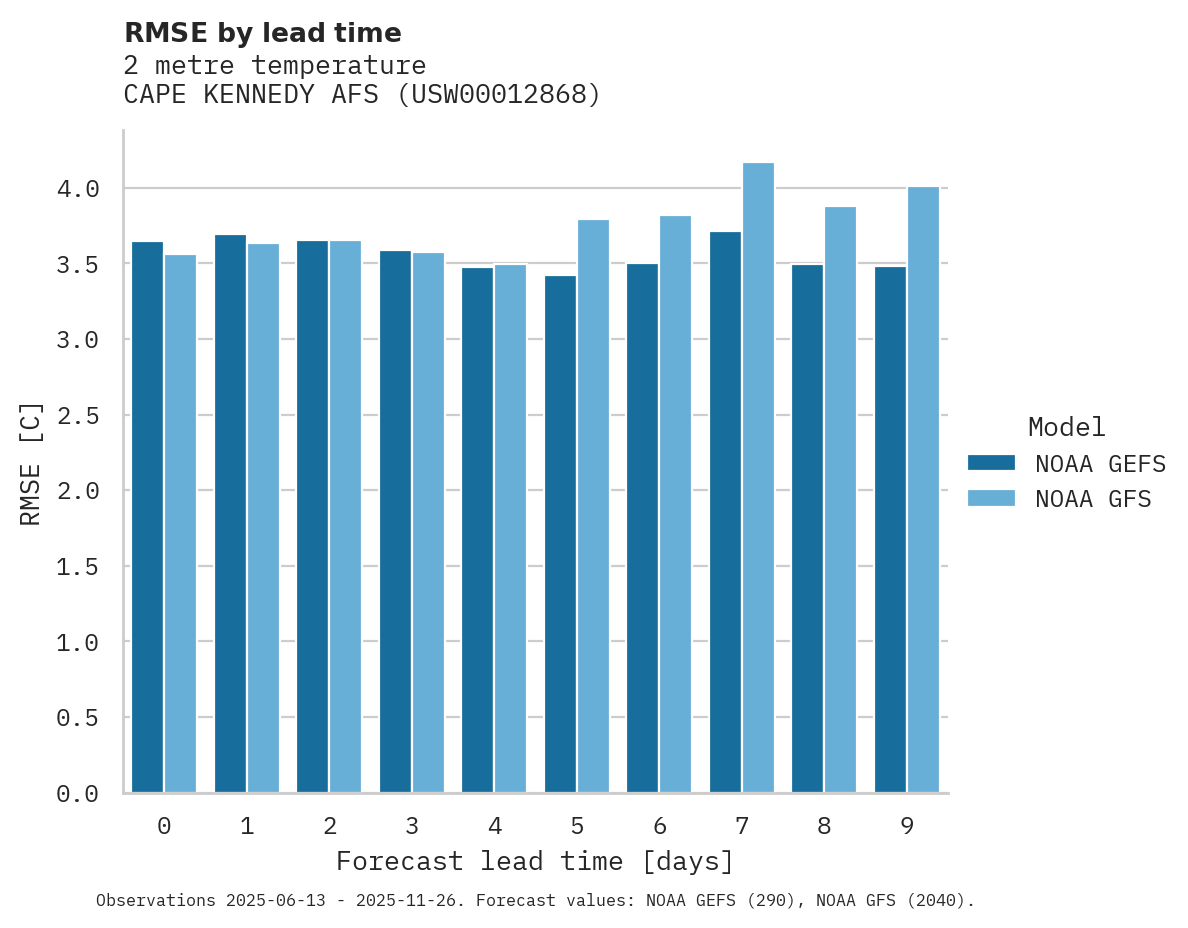 RMSE by lead time
2 metre temperature
CAPE KENNEDY AFS (USW00012868)

RMSE [C]

4.0
3.5
3.0
2.5
2.0
1.5
1.0
0.5
0.0

0 1 2 3 4 5 6 7 8 9

Forecast lead time [days]

Model
NOAA GEFS
NOAA GFS

Observations 2025-06-13 - 2025-11-26. Forecast values: NOAA GEFS (290), NOAA GFS (2040).